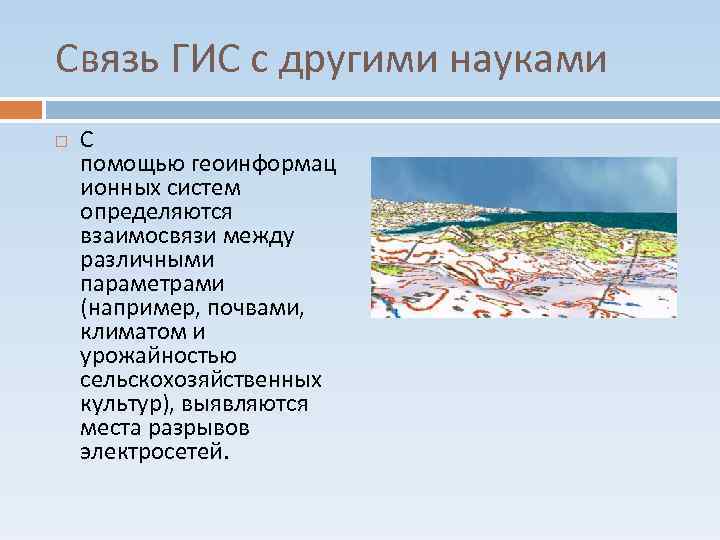 Связь ГИС с другими науками

С помощью геоинформационных систем определяются взаимосвязи между различными параметрами (например, почвами, климатом и урожайностью сельскохозяйственных культур), выявляются места разрывов электросетей.